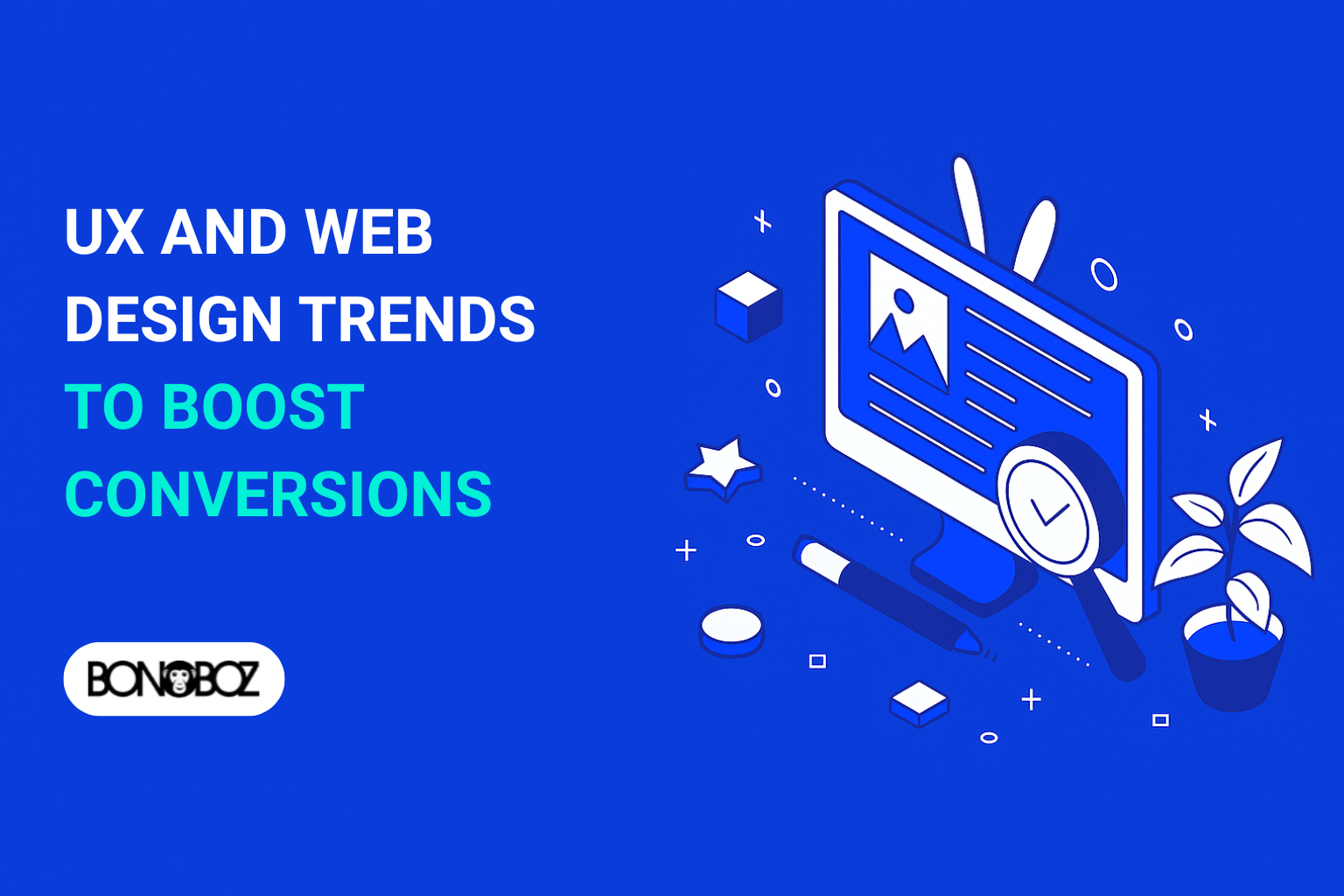 UX AND WEB DESIGN TRENDS TO BOOST CONVERSIONS

BONOBOZ